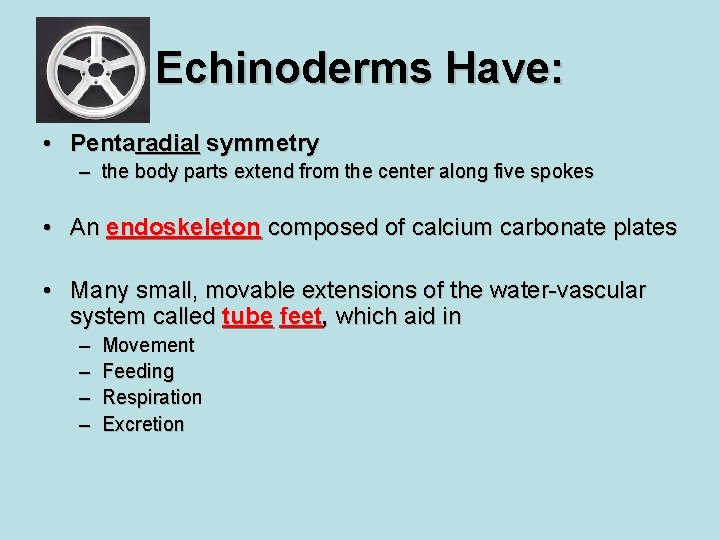 Echinoderms Have:

• Pentaradial symmetry
– the body parts extend from the center along five spokes

• An endoskeleton composed of calcium carbonate plates

• Many small, movable extensions of the water-vascular system called tube feet, which aid in
– Movement
– Feeding
– Respiration
– Excretion